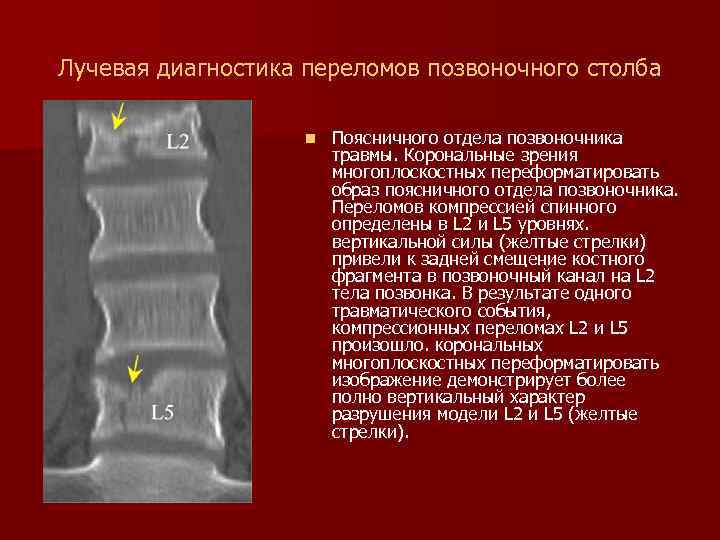 Лучевая диагностика переломов позвоночного столба

L2

L5

Поясничного отдела позвоночника травмы. Корональные зрения многоплоскостных переформатировать образ поясничного отдела позвоночника. Переломов компрессией спинного определены в L2 и L5 уровнях. вертикальной силы (желтые стрелки) привели к задней смещение костного фрагмента в позвоночный канал на L2 тела позвонка. В результате одного травматического события, компрессионных переломах L2 и L5 произошло. корональных многоплоскостных переформатировать изображение демонстрирует более полно вертикальный характер разрушения модели L2 и L5 (желтые стрелки).